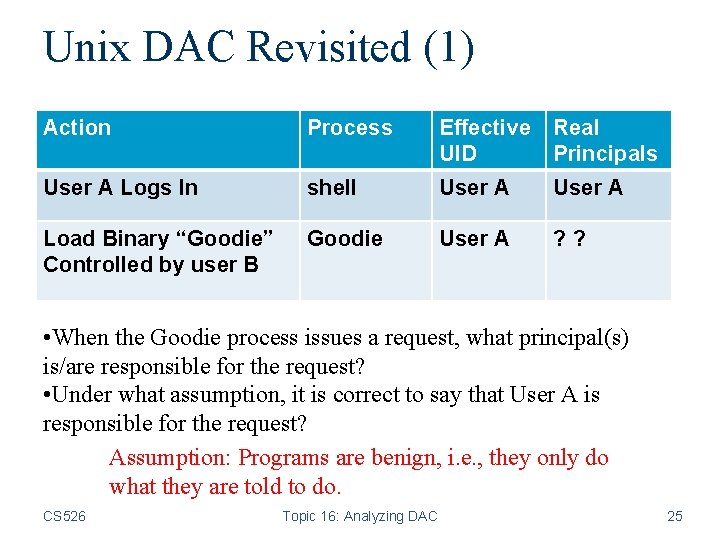 Unix DAC Revisited (1)

| Action | Process | Effective UID | Real Principals |
|---|---|---|---|
| User A Logs In | shell | User A | User A |
| Load Binary “Goodie” Controlled by user B | Goodie | User A | ? ? |

•When the Goodie process issues a request, what principal(s) is/are responsible for the request?
•Under what assumption, it is correct to say that User A is responsible for the request?

Assumption: Programs are benign, i.e., they only do what they are told to do.

CS526 Topic 16: Analyzing DAC 25